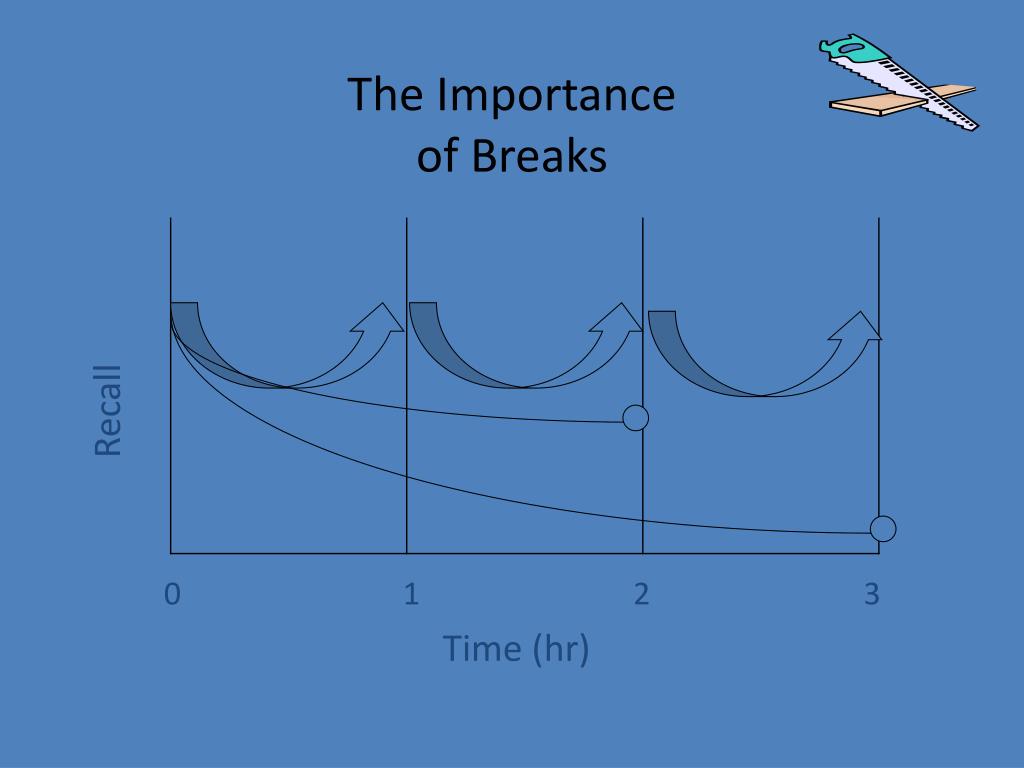 The Importance of Breaks

Recall

0
1
2
3

Time (hr)